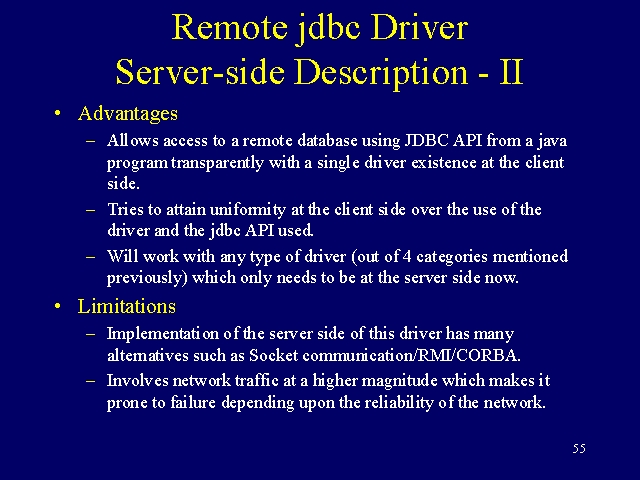 Remote jdbc Driver
Server-side Description - II

• Advantages
– Allows access to a remote database using JDBC API from a java program transparently with a single driver existence at the client side.
– Tries to attain uniformity at the client side over the use of the driver and the jdbc API used.
– Will work with any type of driver (out of 4 categories mentioned previously) which only needs to be at the server side now.

• Limitations
– Implementation of the server side of this driver has many alternatives such as Socket communication/RMI/CORBA.
– Involves network traffic at a higher magnitude which makes it prone to failure depending upon the reliability of the network.

55